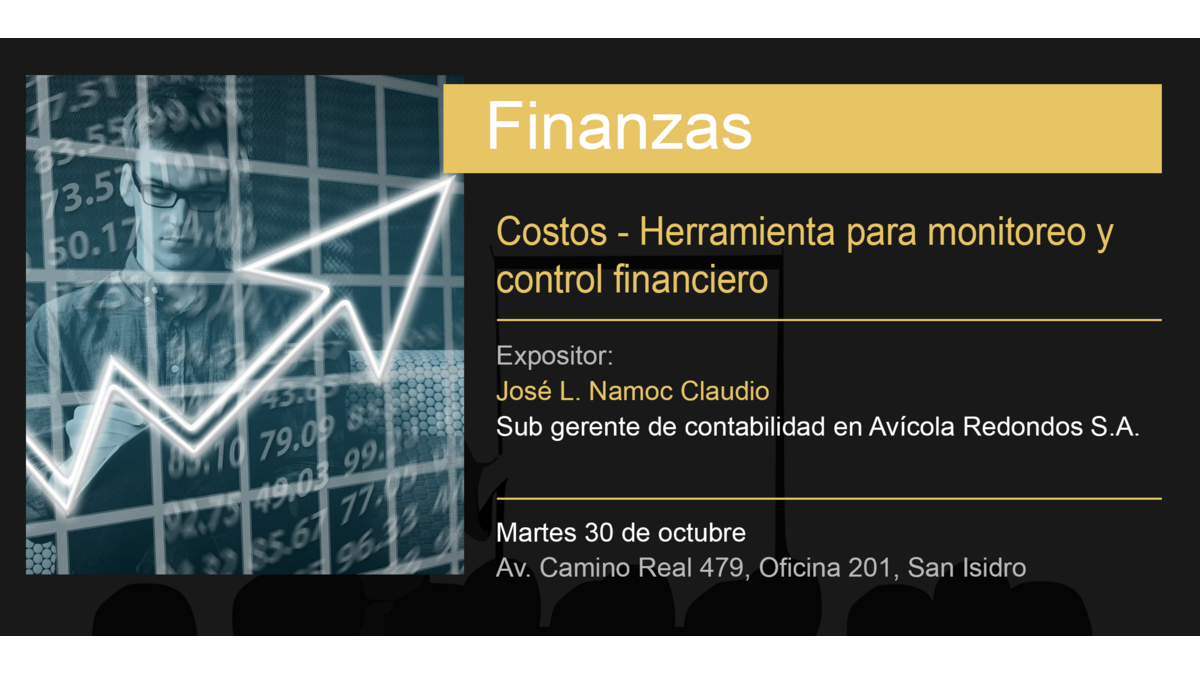 Finanzas

Costos - Herramienta para monitoreo y control financiero

Expositor:
José L. Namoc Claudio
Sub gerente de contabilidad en Avícola Redondos S.A.

Martes 30 de octubre
Av. Camino Real 479, Oficina 201, San Isidro